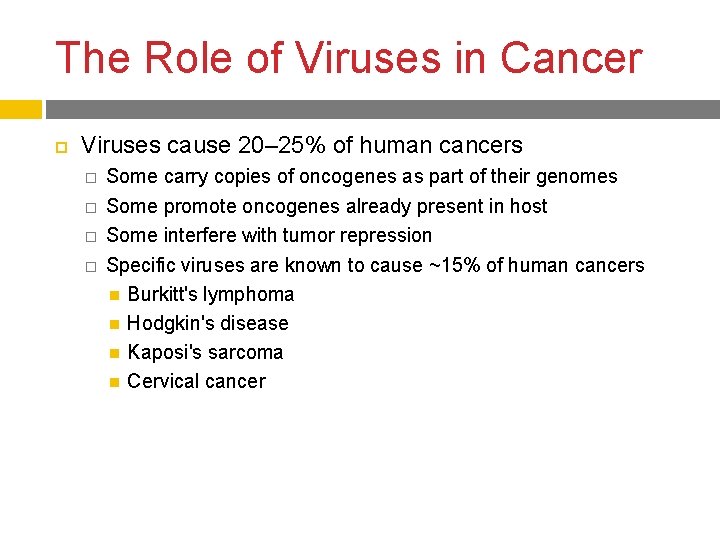 The Role of Viruses in Cancer

Viruses cause 20–25% of human cancers

Some carry copies of oncogenes as part of their genomes

Some promote oncogenes already present in host

Some interfere with tumor repression

Specific viruses are known to cause ~15% of human cancers

Burkitt's lymphoma

Hodgkin's disease

Kaposi's sarcoma

Cervical cancer